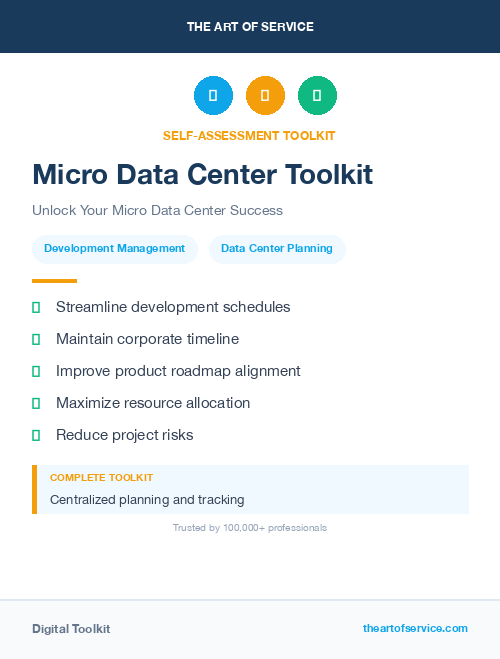 THE ART OF SERVICE

SELF-ASSESSMENT TOOLKIT

Micro Data Center Toolkit

Unlock Your Micro Data Center Success

Development Management

Data Center Planning

Streamline development schedules

Maintain corporate timeline

Improve product roadmap alignment

Maximize resource allocation

Reduce project risks

COMPLETE TOOLKIT

Centralized planning and tracking

Trusted by 100,000+ professionals

Digital Toolkit

theartofservice.com